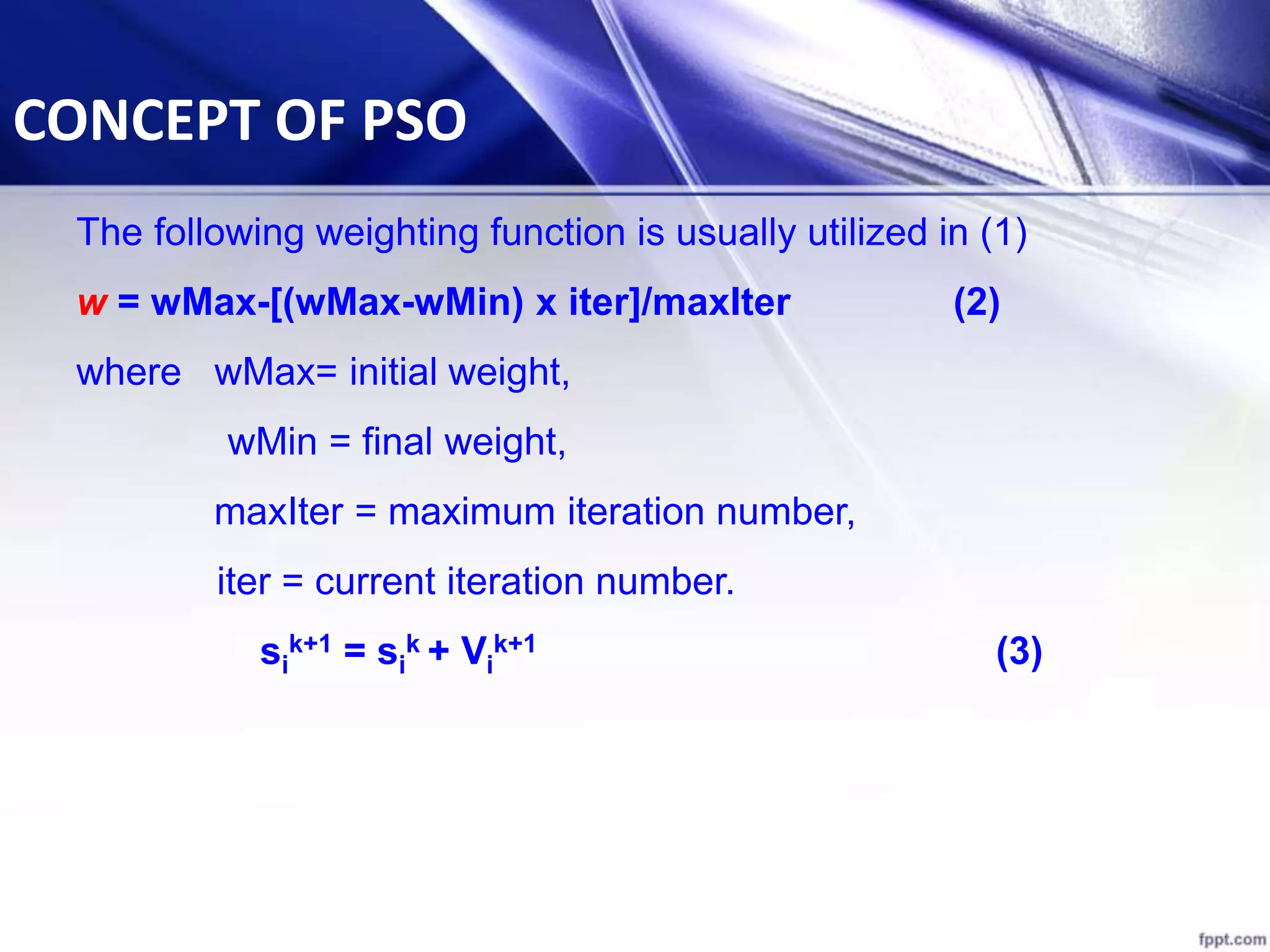 CONCEPT OF PSO

The following weighting function is usually utilized in (1)

w = wMax-[(wMax-wMin) x iter]/maxIter (2)

where wMax= initial weight,

wMin = final weight,

maxIter = maximum iteration number,

iter = current iteration number.

$s_i^{k+1} = s_i^k + V_i^{k+1}$ (3)

fppt.com